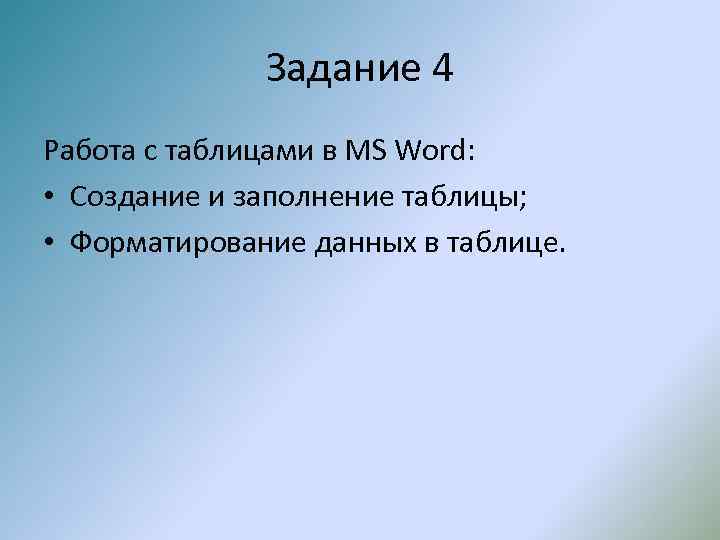 Задание 4

Работа с таблицами в MS Word:

• Создание и заполнение таблицы;

• Форматирование данных в таблице.